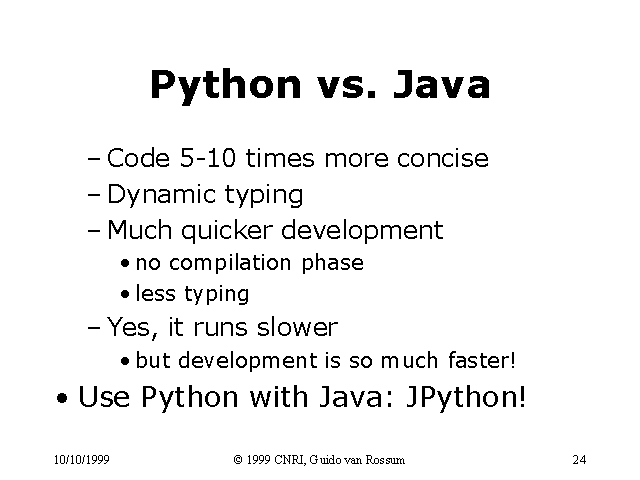 Python vs. Java

– Code 5-10 times more concise
– Dynamic typing
– Much quicker development
• no compilation phase
• less typing
– Yes, it runs slower
• but development is so much faster!
• Use Python with Java: JPython!

10/10/1999 © 1999 CNRI, Guido van Rossum 24